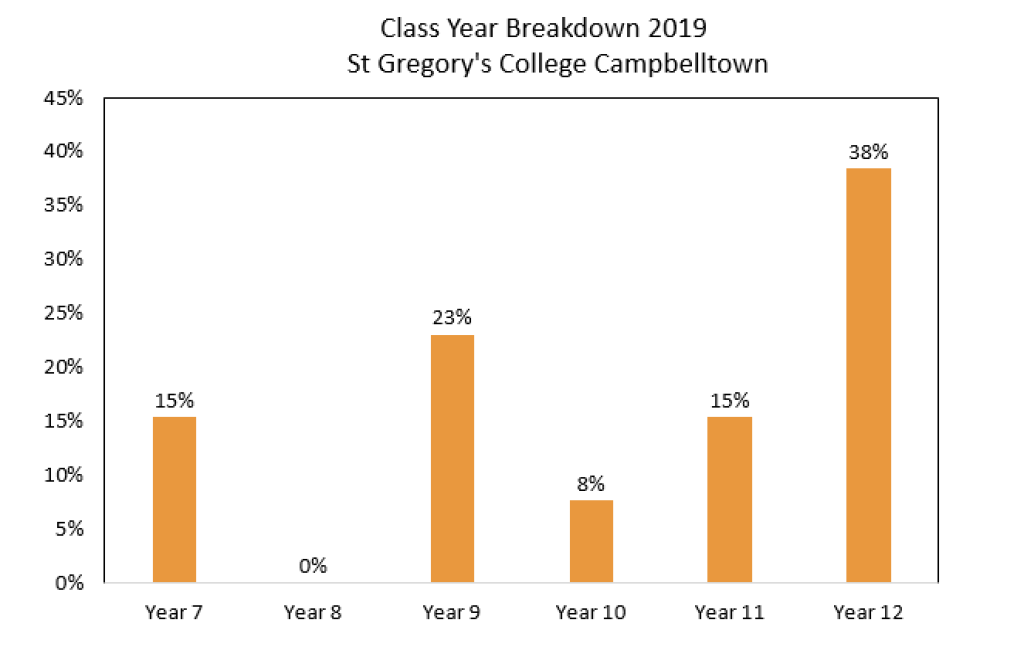 Class Year Breakdown 2019
St Gregory's College Campbelltown

45%
40%
35%
30%
25%
20%
15%
10%
5%
0%

15%
0%
23%
8%
15%
38%

Year 7
Year 8
Year 9
Year 10
Year 11
Year 12